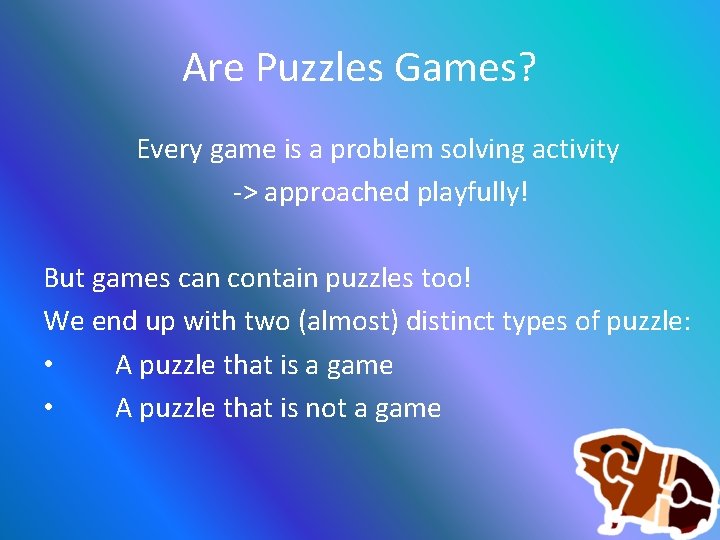 Are Puzzles Games?

Every game is a problem solving activity
-> approached playfully!

But games can contain puzzles too!
We end up with two (almost) distinct types of puzzle:
• A puzzle that is a game
• A puzzle that is not a game